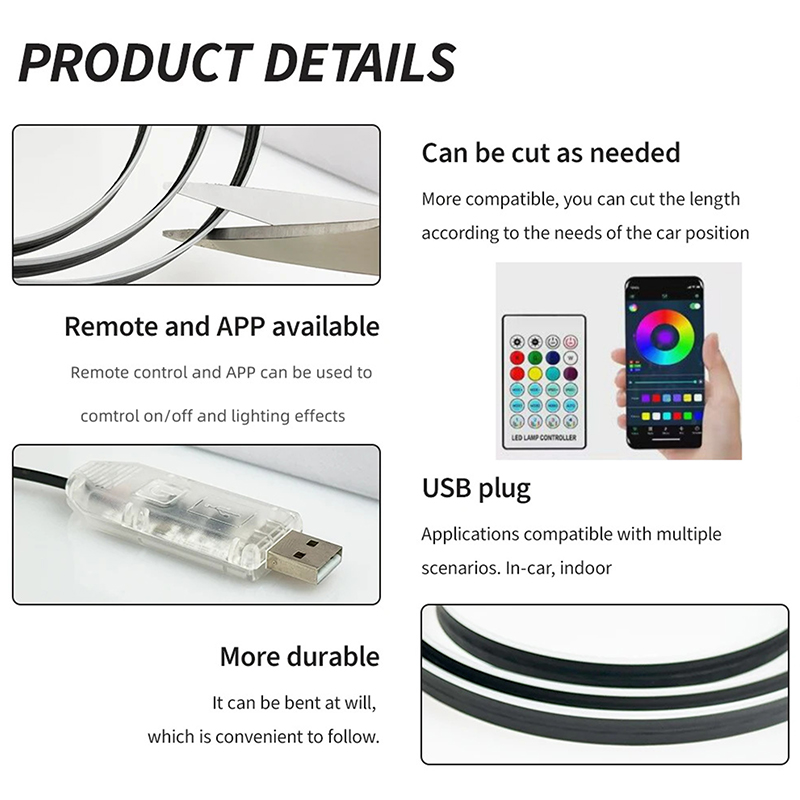 PRODUCT DETAILS

Can be cut as needed

More compatible, you can cut the length according to the needs of the car position

Remote and APP available

Remote control and APP can be used to comtrol on/off and lighting effects

LED LAMP CONTROLLER

USB plug

Applications compatible with multiple scenarios. In-car, indoor

More durable

It can be bent at will, which is convenient to follow.